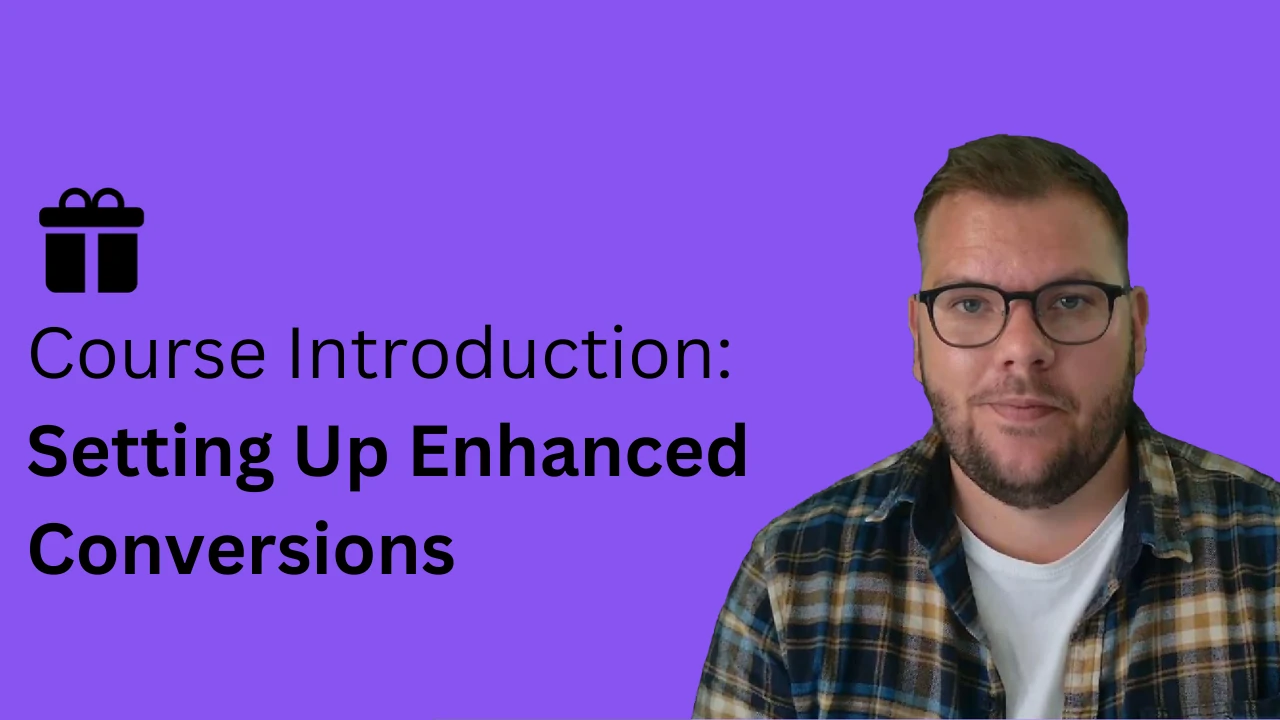 Course Introduction:
Setting Up Enhanced Conversions